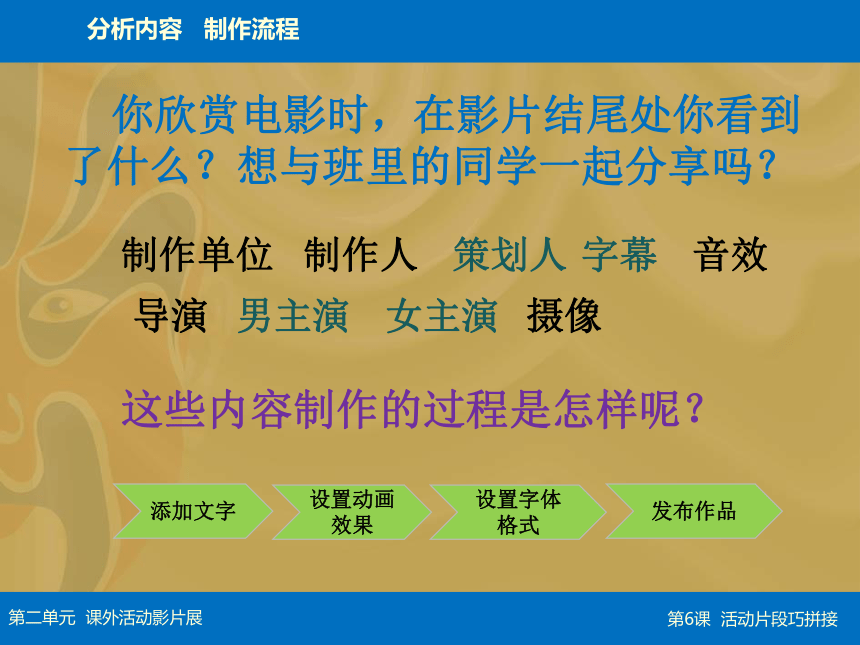 分析内容　制作流程

你欣赏电影时，在影片结尾处你看到了什么？想与班里的同学一起分享吗？

制作单位　制作人　策划人　字幕　音效
导演　男主演　女主演　摄像

这些内容制作的过程是怎样呢？

添加文字

设置动画效果

设置字体格式

发布作品

第二单元　课外活动影片展

第6课　活动片段巧拼接